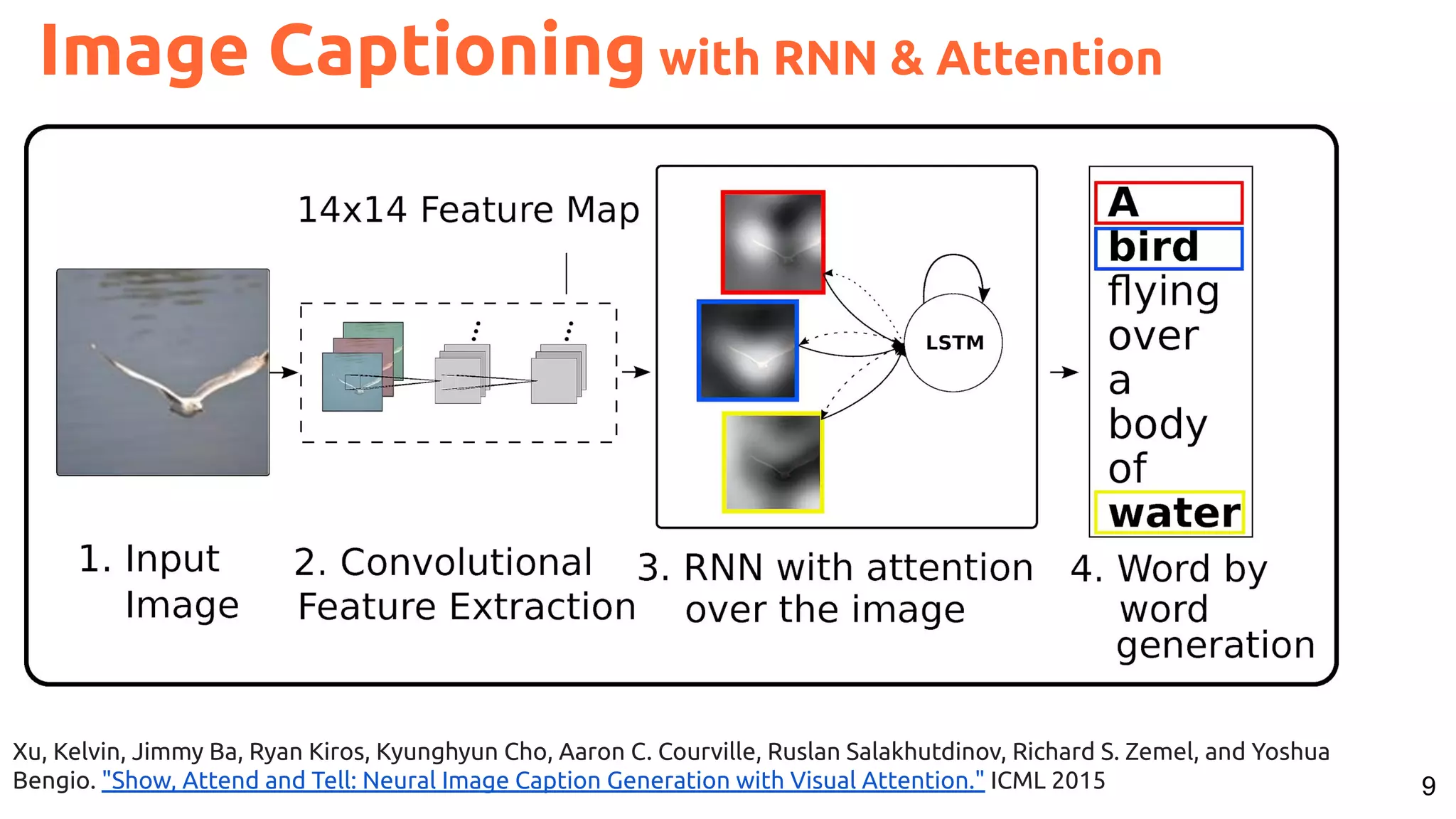 Image Captioning with RNN & Attention

14x14 Feature Map

LSTM

A
bird
flying
over
a
body
of
water

1. Input Image

2. Convolutional Feature Extraction

3. RNN with attention over the image

4. Word by word generation

Xu, Kelvin, Jimmy Ba, Ryan Kiros, Kyunghyun Cho, Aaron C. Courville, Ruslan Salakhutdinov, Richard S. Zemel, and Yoshua Bengio. "Show, Attend and Tell: Neural Image Caption Generation with Visual Attention." ICML 2015

9